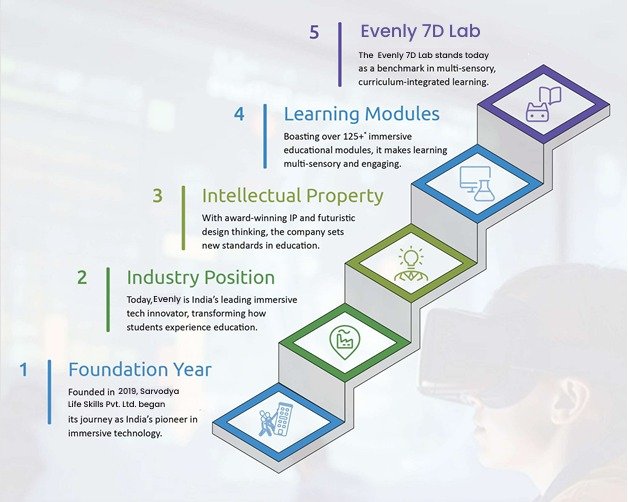 5 Evenly 7D Lab

The Evenly 7D Lab stands today as a benchmark in multi-sensory, curriculum-integrated learning.

4 Learning Modules

Boasting over 125+ immersive educational modules, it makes learning multi-sensory and engaging.

3 Intellectual Property

With award-winning IP and futuristic design thinking, the company sets new standards in education.

2 Industry Position

Today,Evenly is India's leading immersive tech innovator, transforming how students experience education.

1 Foundation Year

Founded in 2019, Sarvodya Life Skills Pvt. Ltd. began its journey as India's pioneer in immersive technology.